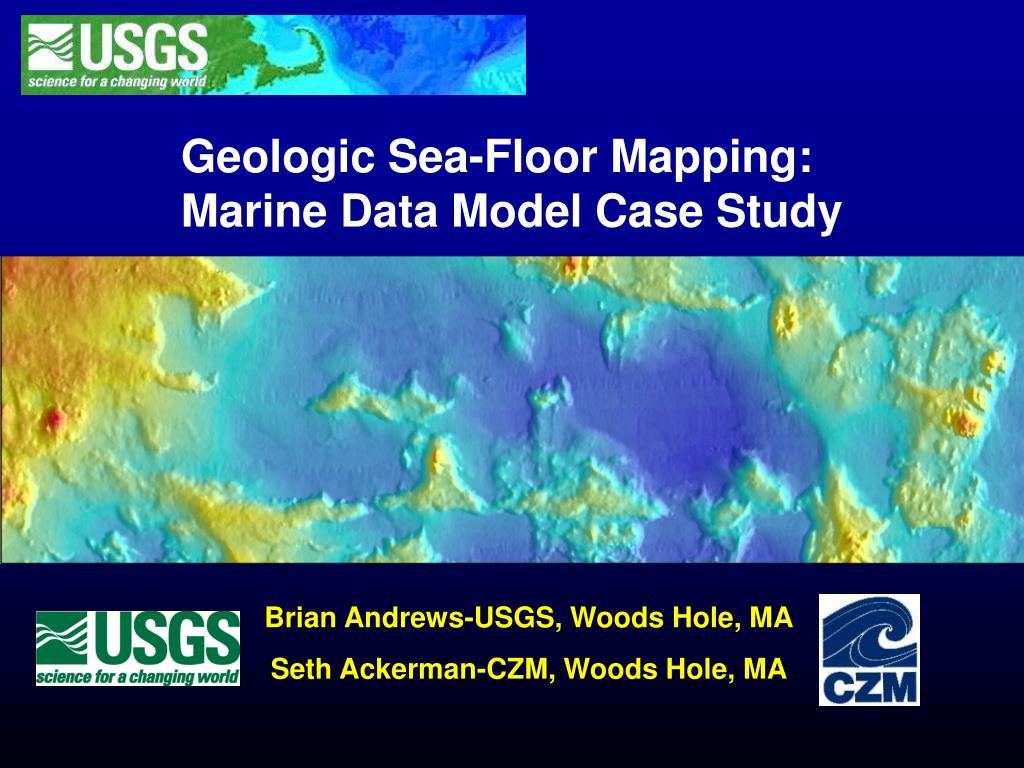 USGS
science for a changing world

Geologic Sea-Floor Mapping:
Marine Data Model Case Study

USGS
science for a changing world

Brian Andrews-USGS, Woods Hole, MA

Seth Ackerman-CZM, Woods Hole, MA

CZM